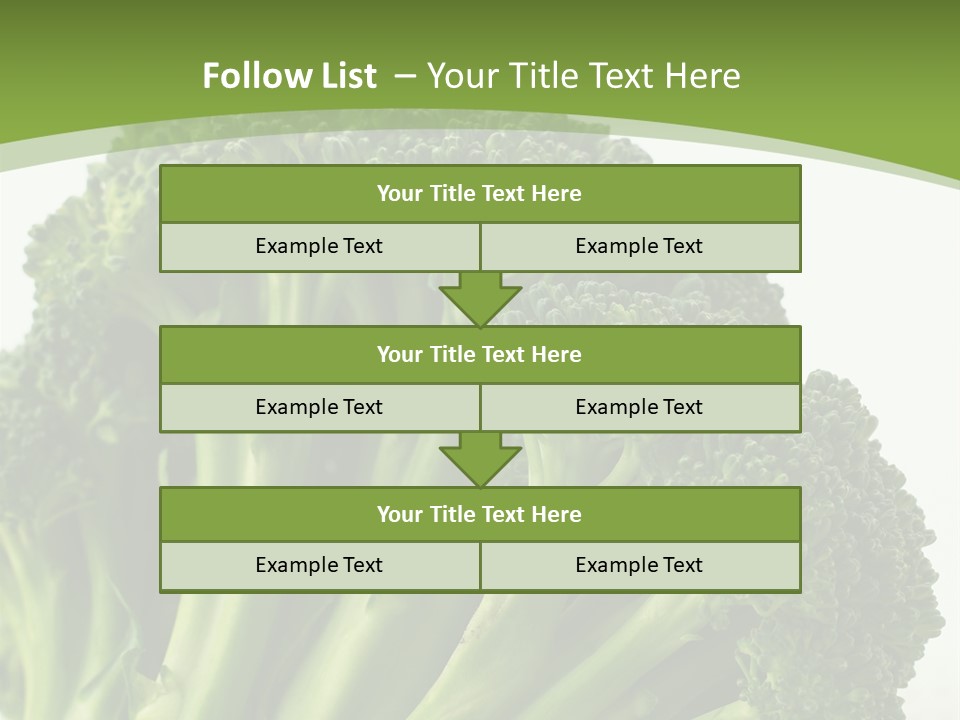 Follow List – Your Title Text Here

Your Title Text Here

Example Text

Example Text

Your Title Text Here

Example Text

Example Text

Your Title Text Here

Example Text

Example Text